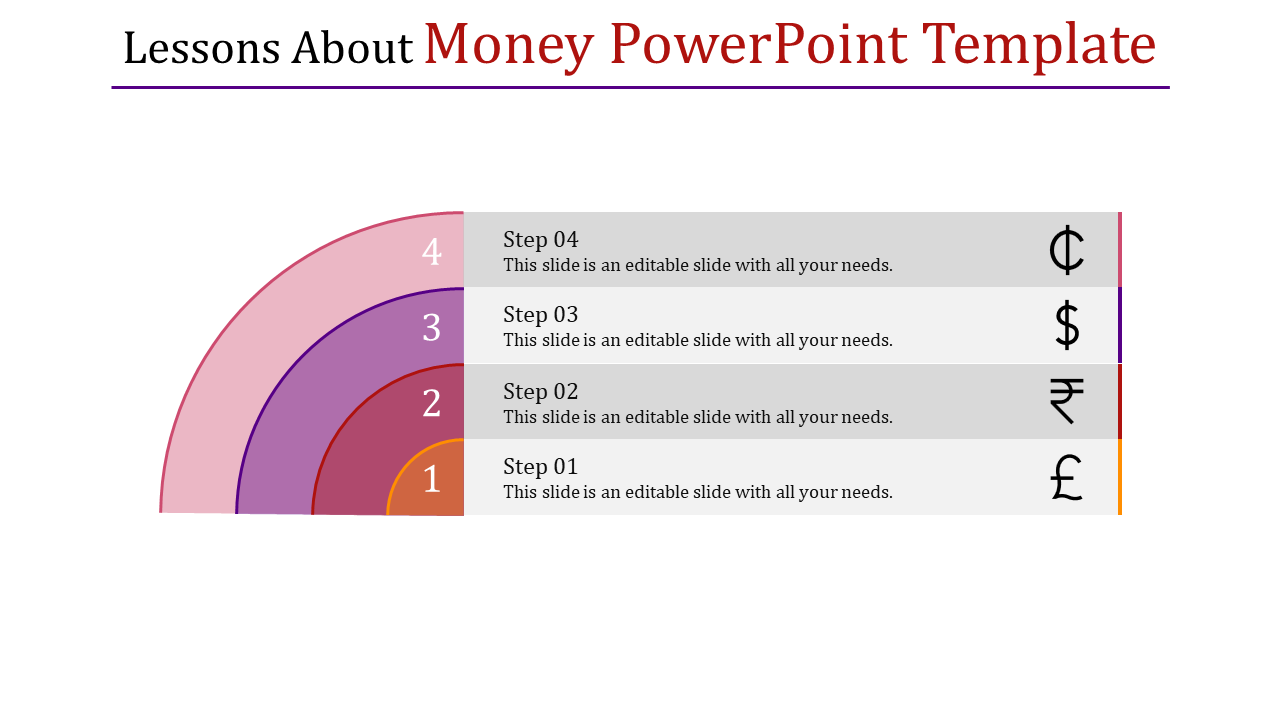 Lessons About Money PowerPoint Template

4
Step 04
This slide is an editable slide with all your needs.
₵

3
Step 03
This slide is an editable slide with all your needs.
$

2
Step 02
This slide is an editable slide with all your needs.
₹

1
Step 01
This slide is an editable slide with all your needs.
£